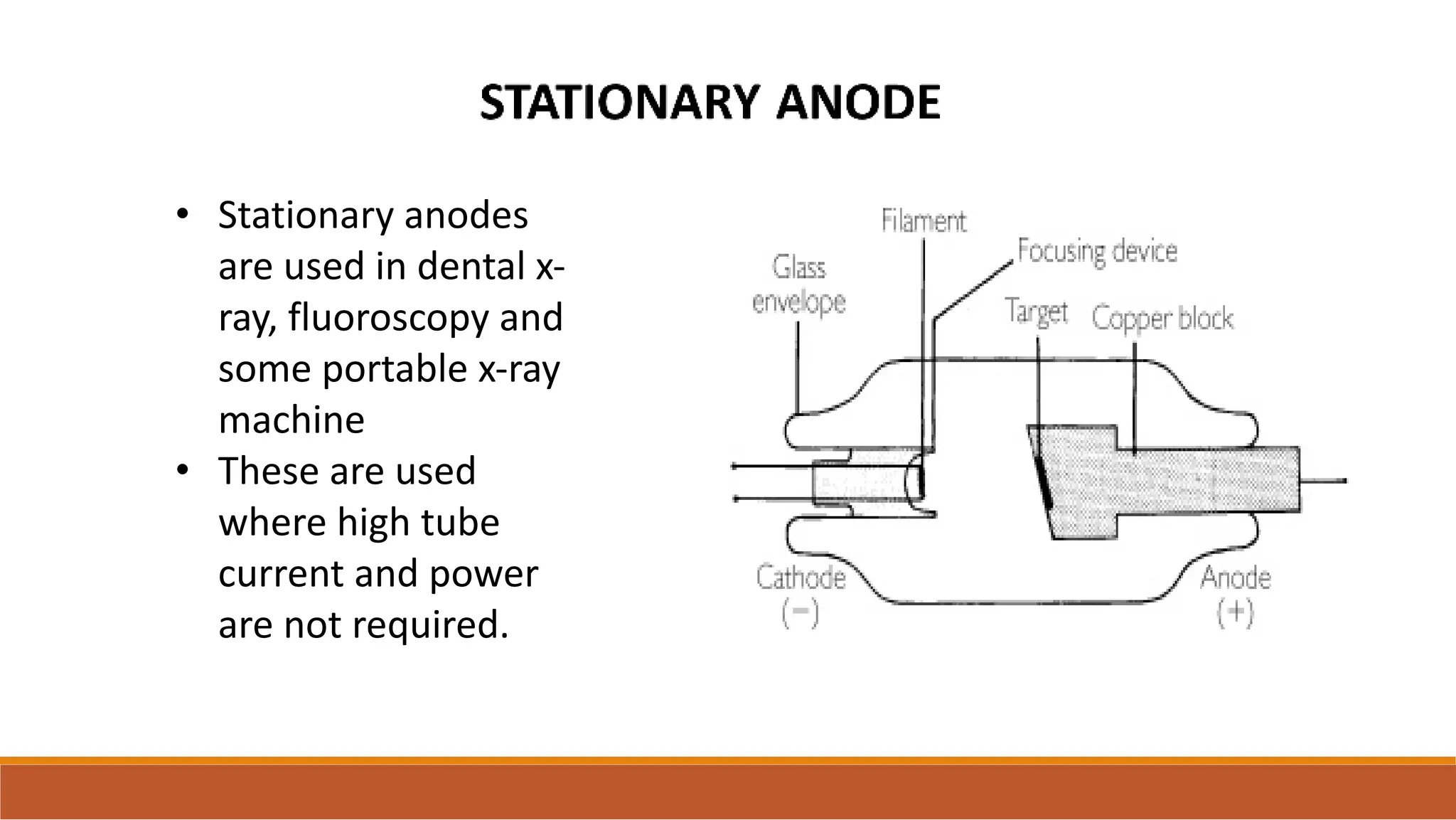 STATIONARY ANODE

• Stationary anodes are used in dental x-ray, fluoroscopy and some portable x-ray machine
• These are used where high tube current and power are not required.

Filament
Focusing device
Glass envelope
Target
Copper block
Cathode
(−)
Anode
(+)